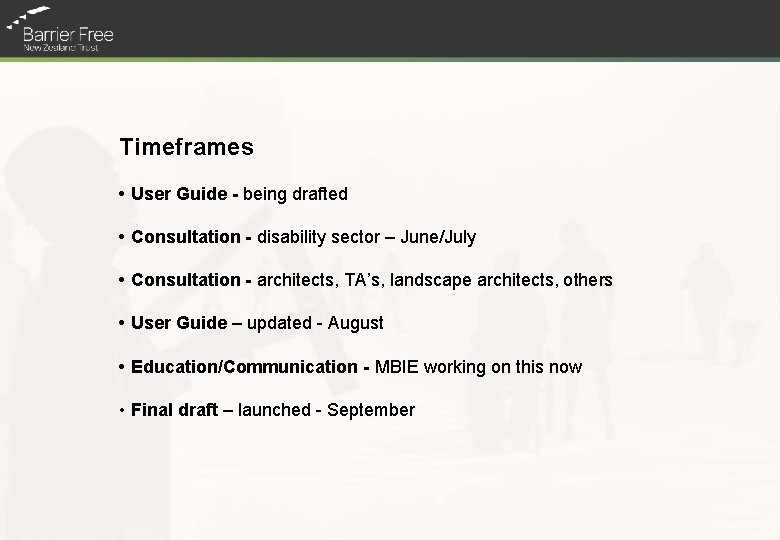 Barrier Free
New Zealand Trust

Timeframes

• User Guide - being drafted

• Consultation - disability sector – June/July

• Consultation - architects, TA's, landscape architects, others

• User Guide – updated - August

• Education/Communication - MBIE working on this now

• Final draft – launched - September